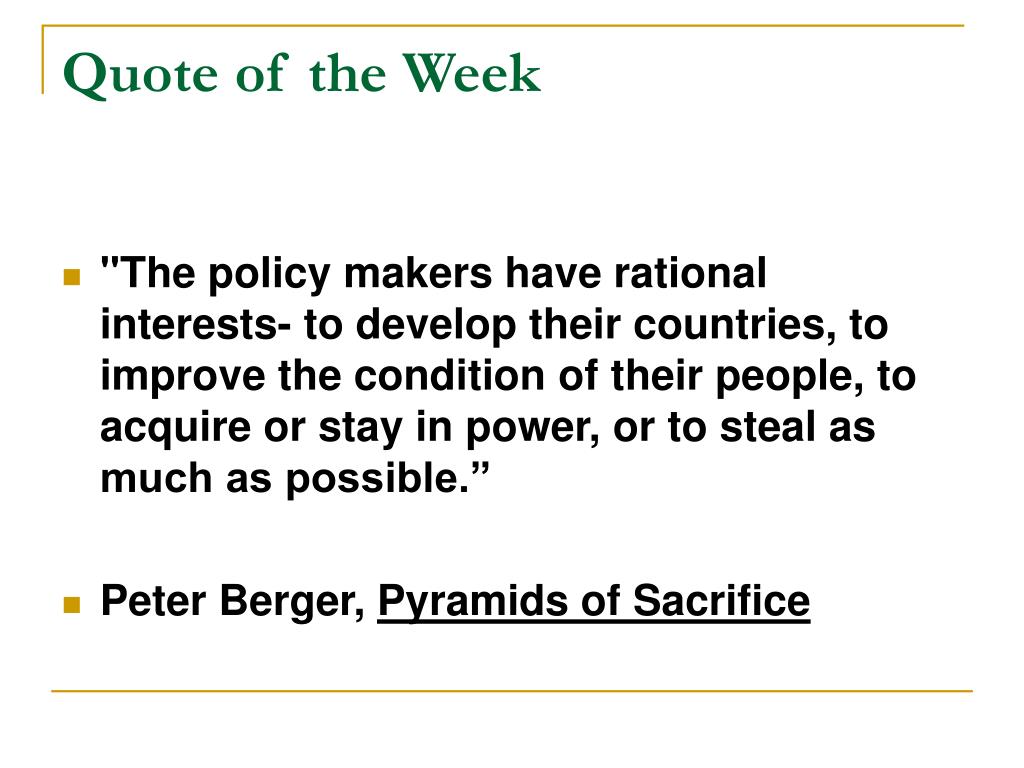 Quote of the Week

"The policy makers have rational interests- to develop their countries, to improve the condition of their people, to acquire or stay in power, or to steal as much as possible.”

Peter Berger, Pyramids of Sacrifice